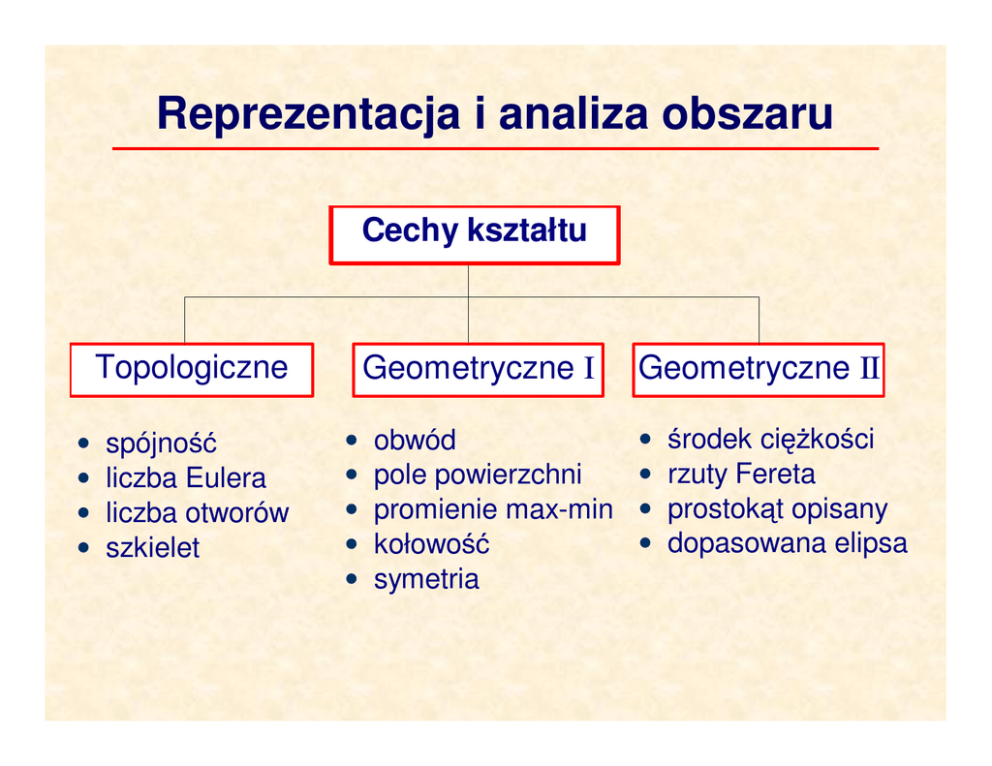 Reprezentacja i analiza obszaru

Cechy kształtu

Topologiczne

- spójność
- liczba Eulera
- liczba otworów
- szkielet

Geometryczne I

- obwód
- pole powierzchni
- promienie max-min
- kołowość
- symetria

Geometryczne II

- środek ciężkości
- rzuty Fereta
- prostokąt opisany
- dopasowana elipsa